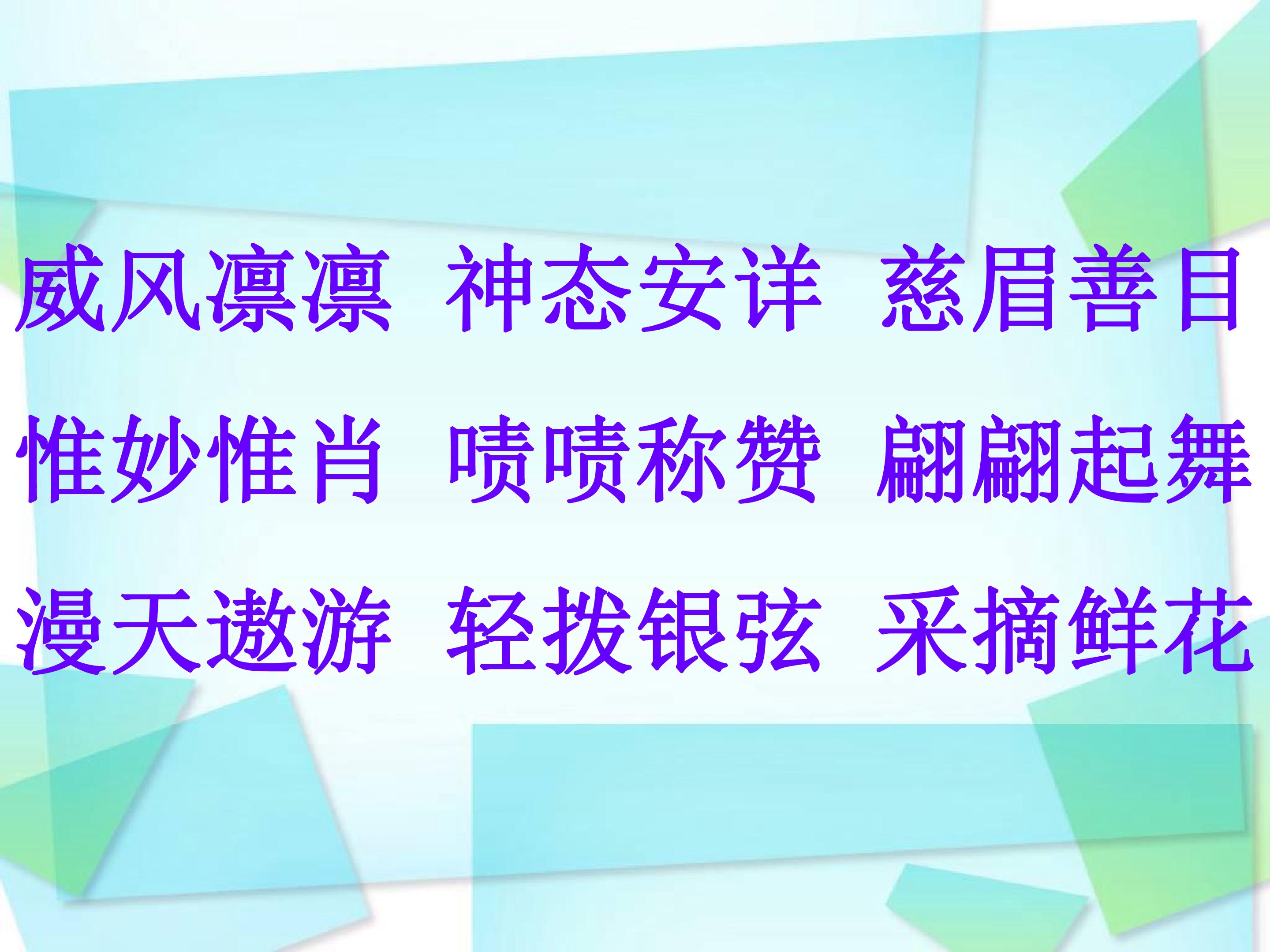 威风凛凛 神态安详 慈眉善目

惟妙惟肖 啧啧称赞 翩翩起舞

漫天遨游 轻拨银弦 采摘鲜花